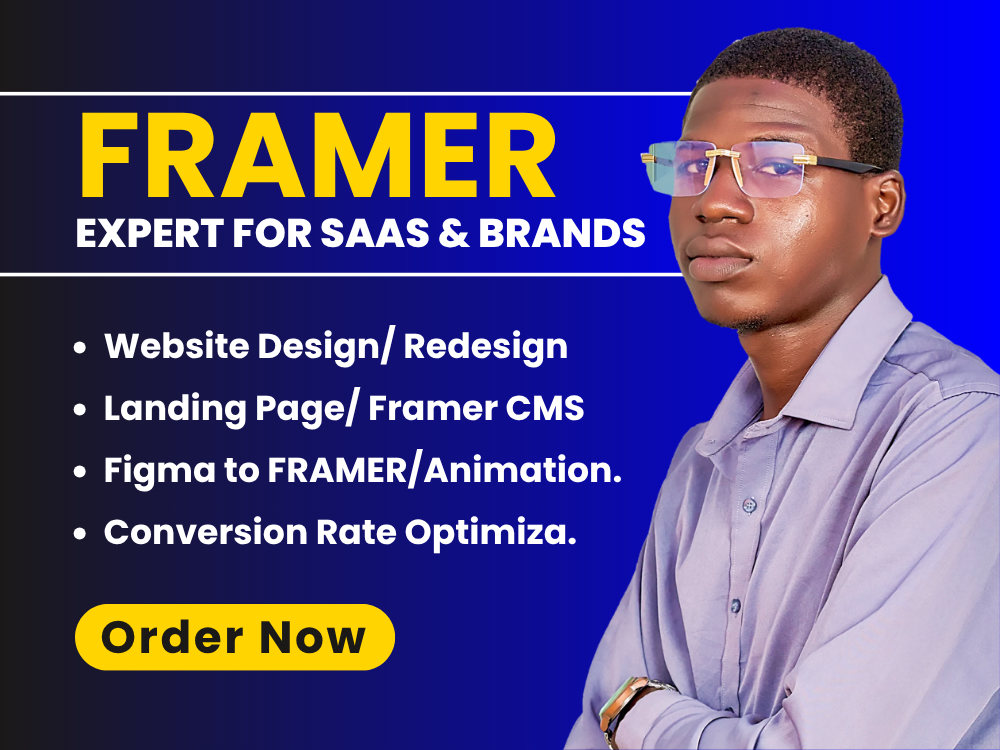 FRAMER
EXPERT FOR SAAS & BRANDS

• Website Design/ Redesign
• Landing Page/ Framer CMS
• Figma to FRAMER/Animation.
• Conversion Rate Optimiza.

Order Now